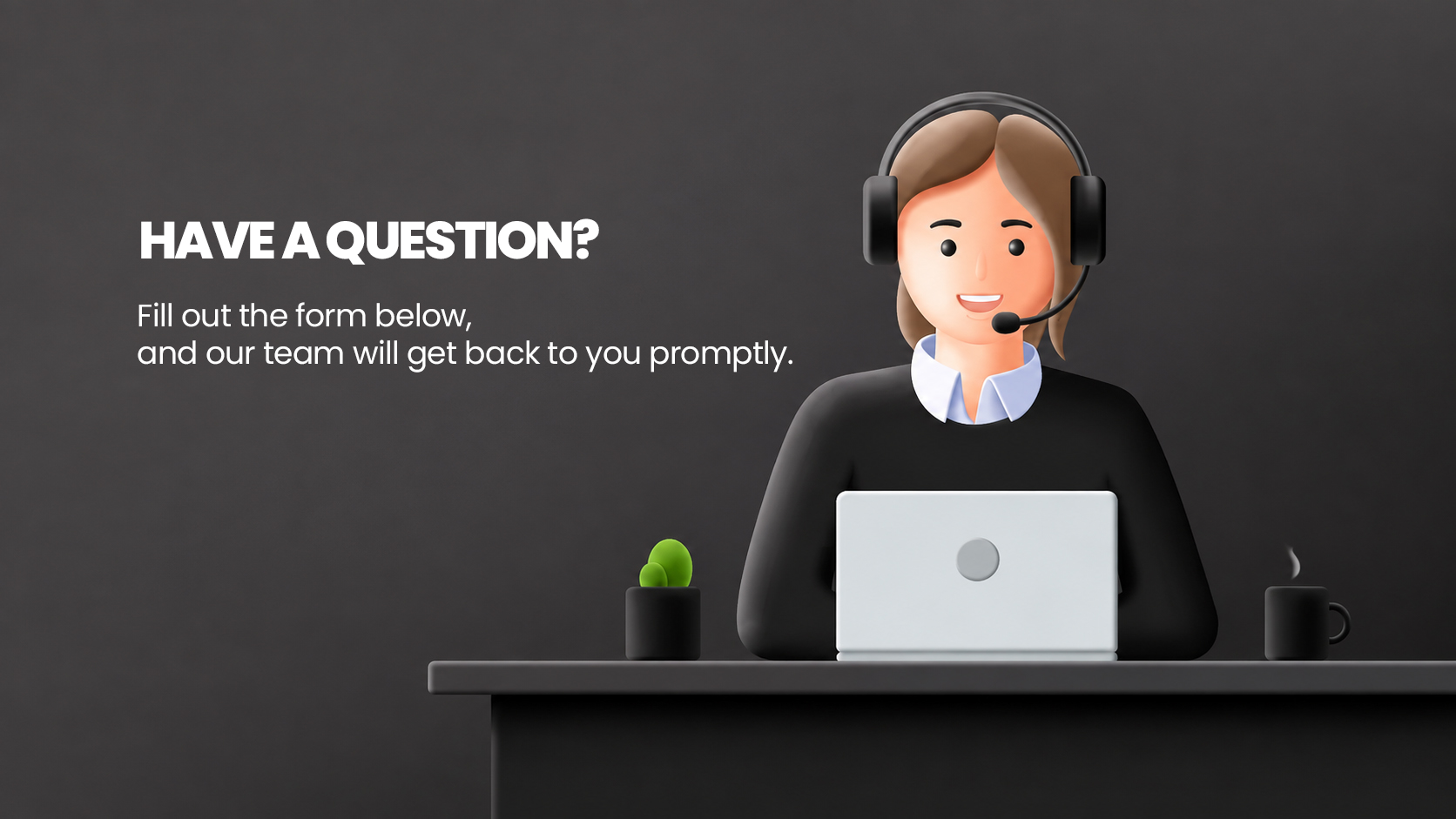 HAVE A QUESTION?

Fill out the form below,
and our team will get back to you promptly.